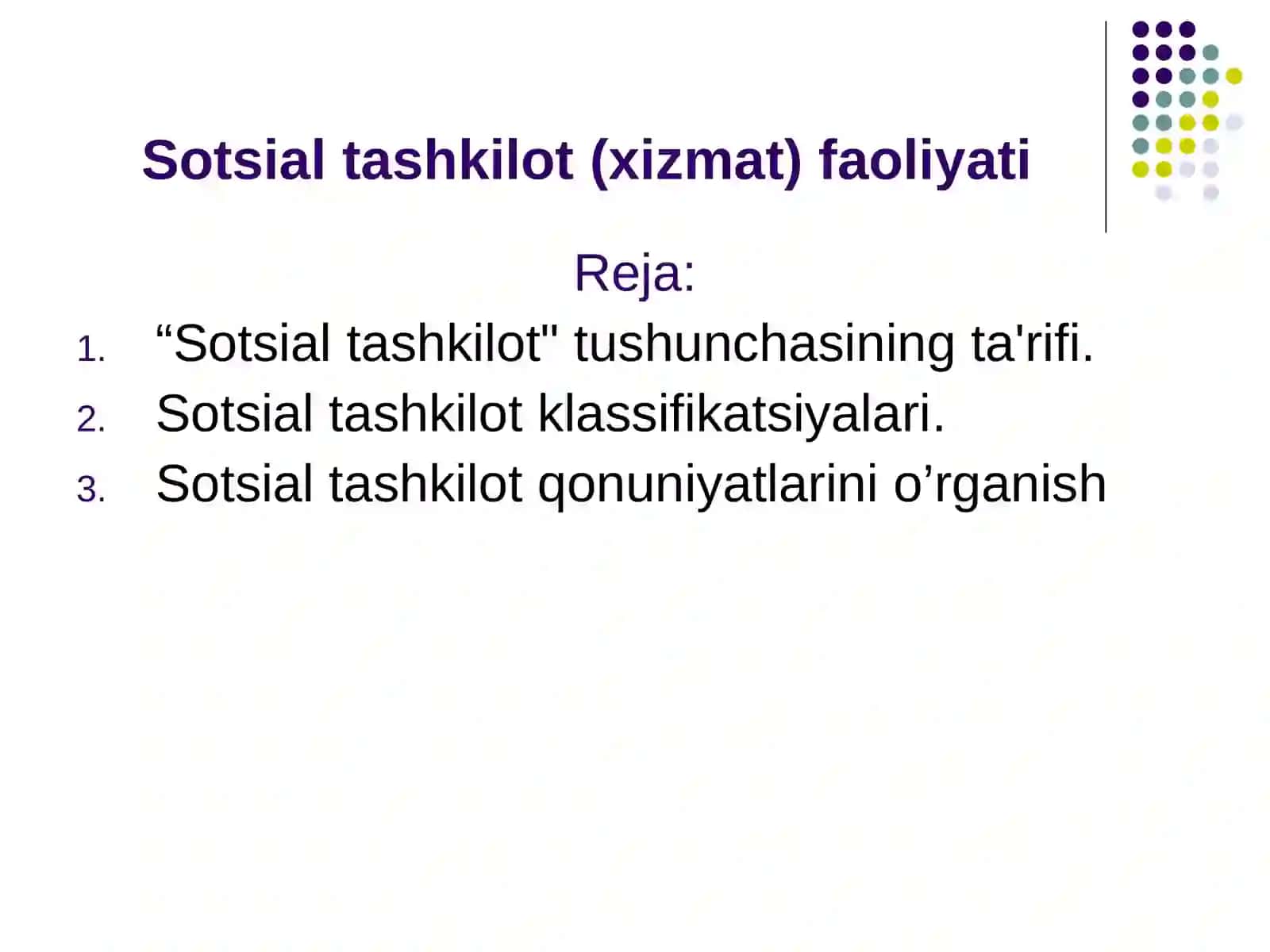 Sotsial tashkilot (xizmat) faoliyati

Reja:

1. “Sotsial tashkilot" tushunchasining ta'rifi.
2. Sotsial tashkilot klassifikatsiyalari.
3. Sotsial tashkilot qonuniyatlarini o’rganish